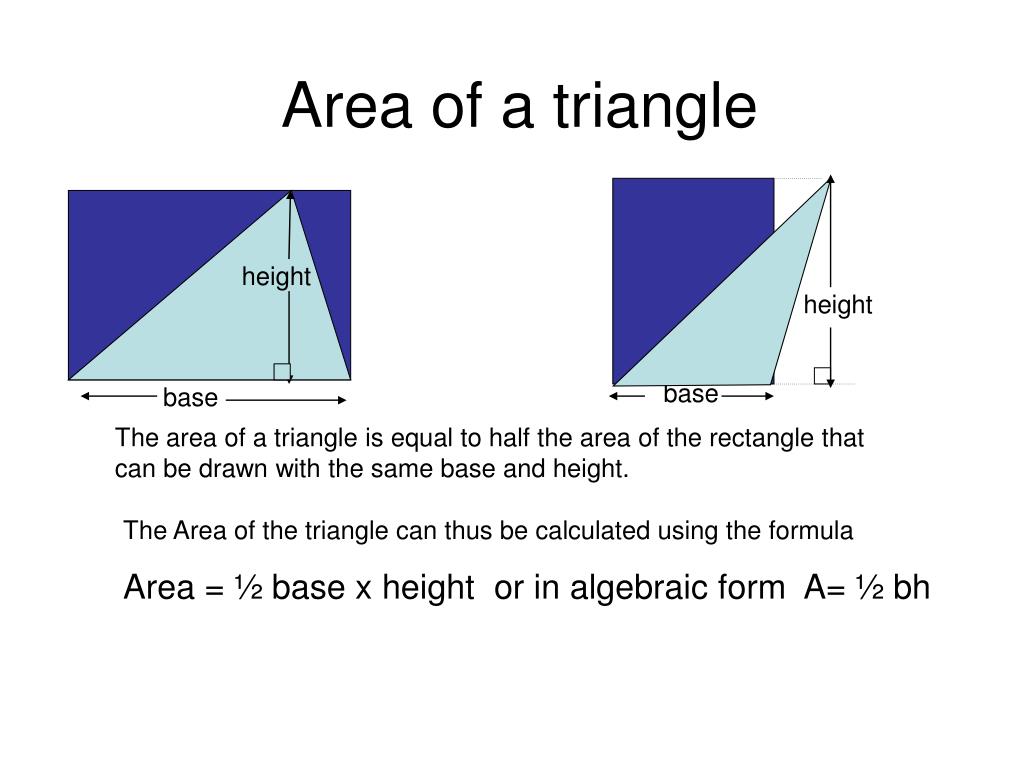 Area of a triangle

height

base

height

base

The area of a triangle is equal to half the area of the rectangle that can be drawn with the same base and height.

The Area of the triangle can thus be calculated using the formula

Area = ½ base x height or in algebraic form A= ½ bh